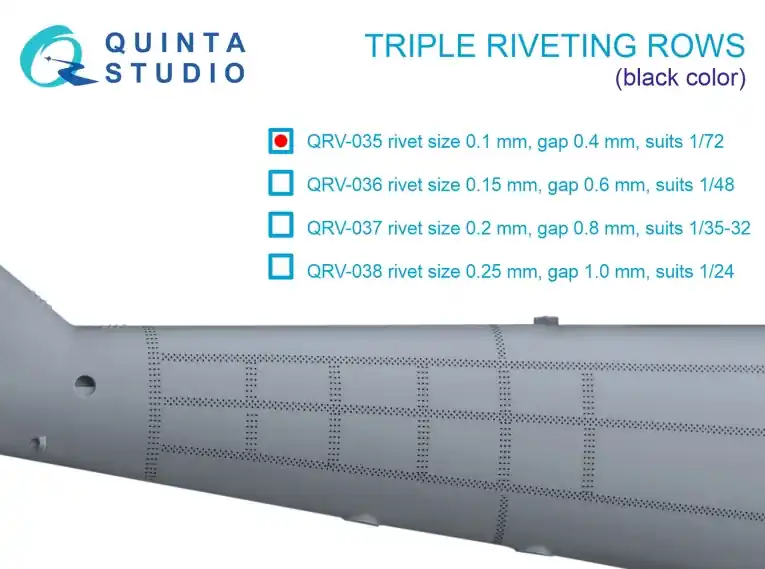 QUINTA STUDIO

TRIPLE RIVETING ROWS
(black color)

QRV-035 rivet size 0.1 mm, gap 0.4 mm, suits 1/72

QRV-036 rivet size 0.15 mm, gap 0.6 mm, suits 1/48

QRV-037 rivet size 0.2 mm, gap 0.8 mm, suits 1/35-32

QRV-038 rivet size 0.25 mm, gap 1.0 mm, suits 1/24